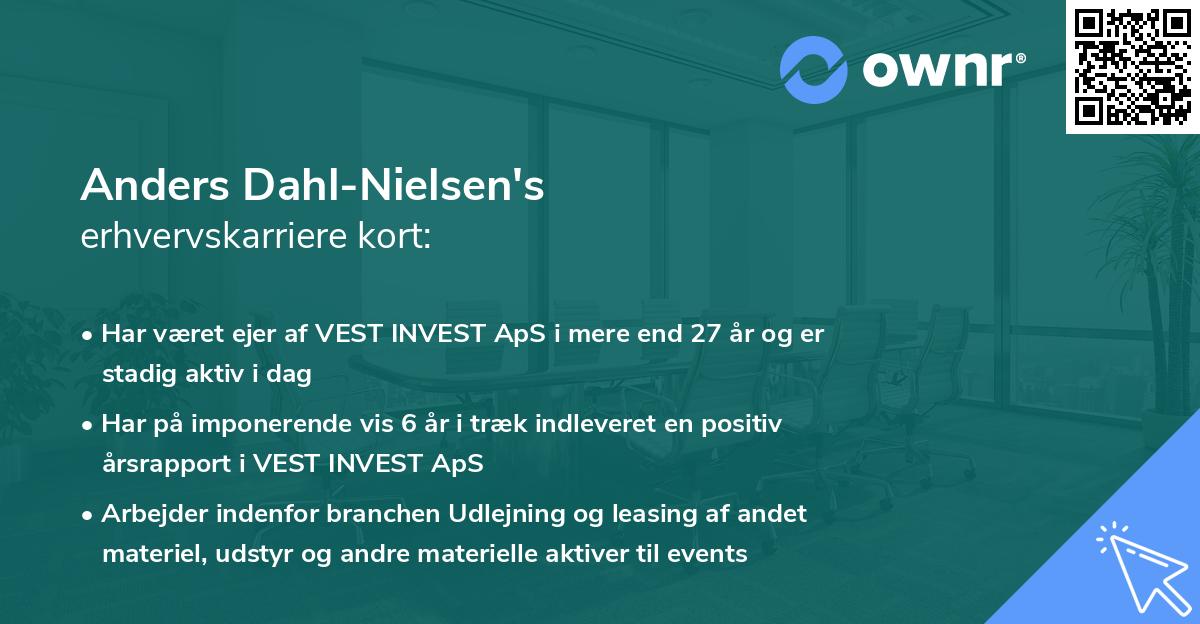 ownr®

Anders Dahl-Nielsen's
erhvervskarriere kort:

• Har været ejer af VEST INVEST ApS i mere end 27 år og er stadig aktiv i dag

• Har på imponerende vis 6 år i træk indleveret en positiv årsrapport i VEST INVEST ApS

• Arbejder indenfor branchen Udlejning og leasing af andet materiel, udstyr og andre materielle aktiver til events